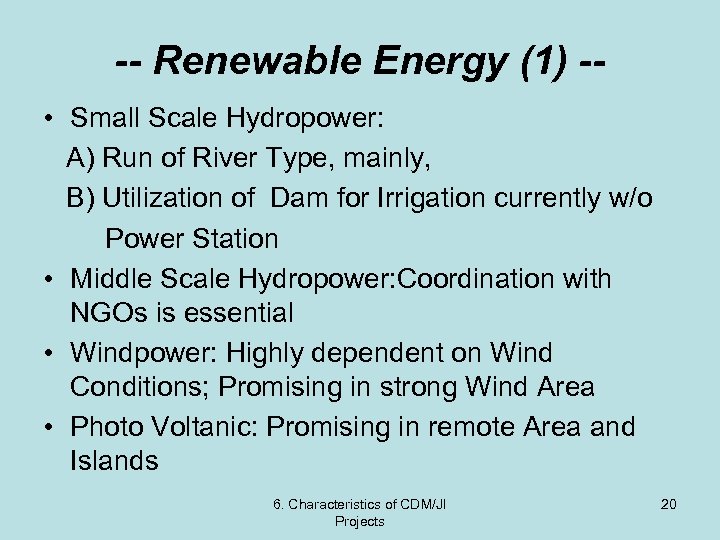 -- Renewable Energy (1) --

• Small Scale Hydropower:
A) Run of River Type, mainly,
B) Utilization of Dam for Irrigation currently w/o Power Station

• Middle Scale Hydropower:Coordination with NGOs is essential

• Windpower: Highly dependent on Wind Conditions; Promising in strong Wind Area

• Photo Voltanic: Promising in remote Area and Islands

6. Characteristics of CDM/JI Projects

20